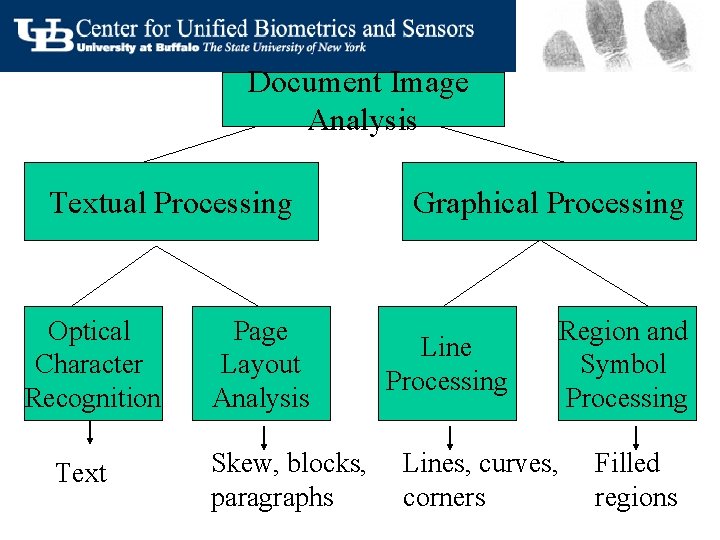 UB Center for Unified Biometrics and Sensors
University at Buffalo The State University of New York

Document Image Analysis

Textual Processing

Graphical Processing

Optical Character Recognition

Page Layout Analysis

Line Processing

Region and Symbol Processing

Text

Skew, blocks, paragraphs

Lines, curves, corners

Filled regions